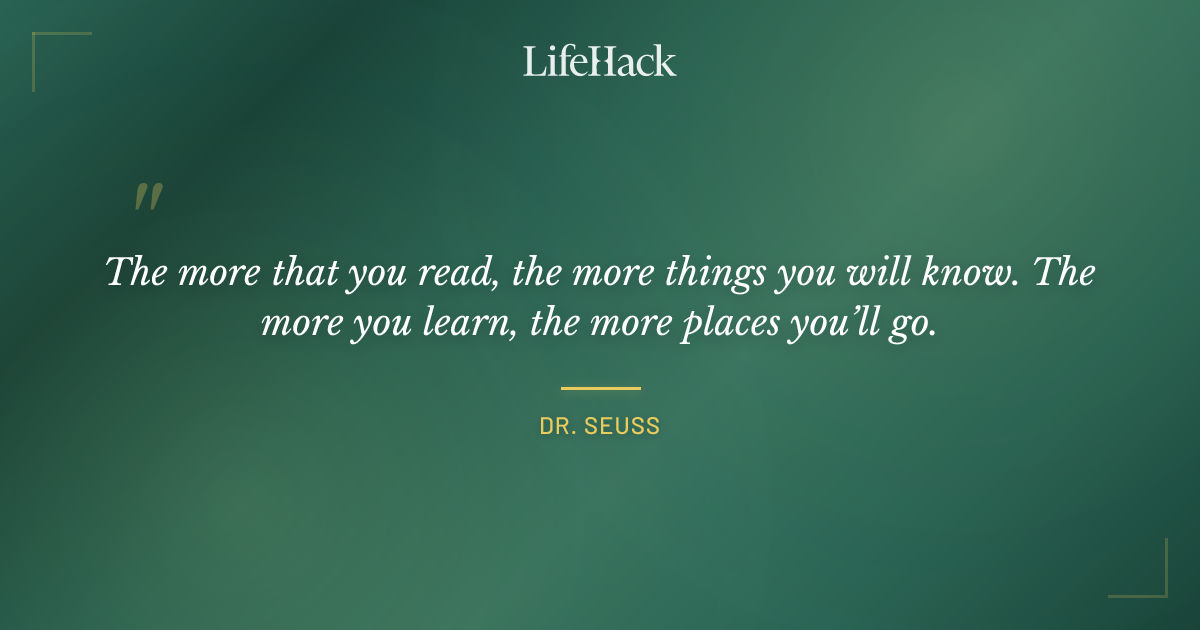 LifeHack

"

The more that you read, the more things you will know. The more you learn, the more places you'll go.

DR. SEUSS